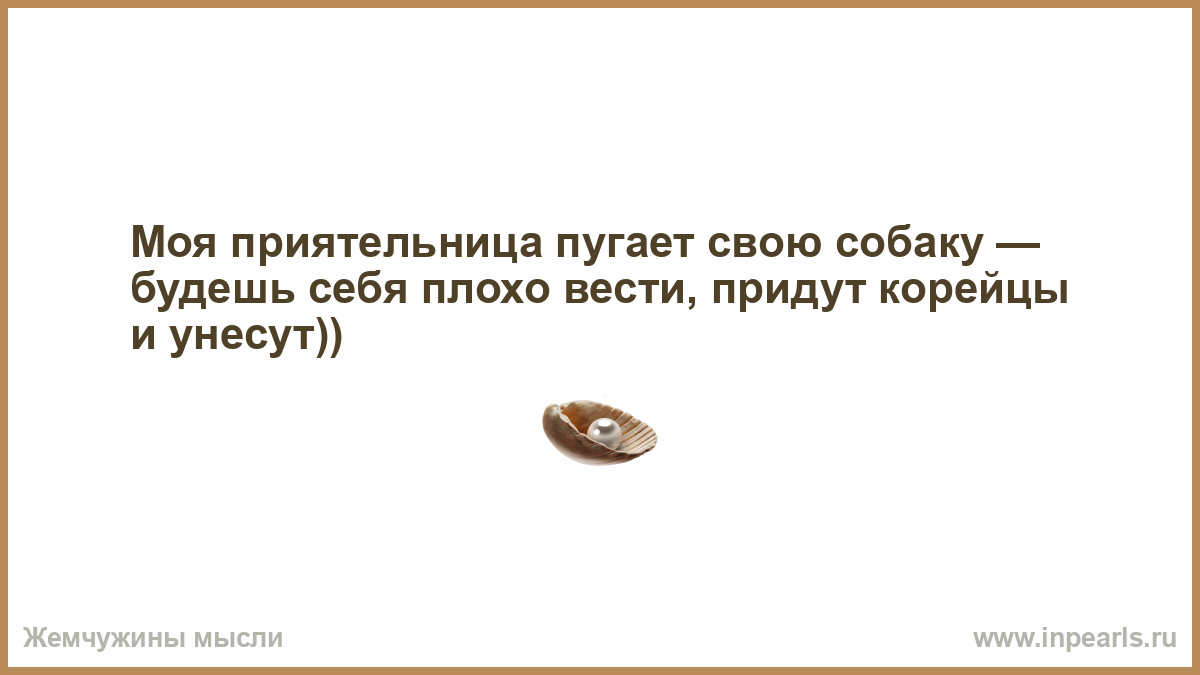 Моя приятельница пугает свою собаку — будешь себя плохо вести, придут корейцы и унесут))

Жемчужины мысли

www.inpearls.ru